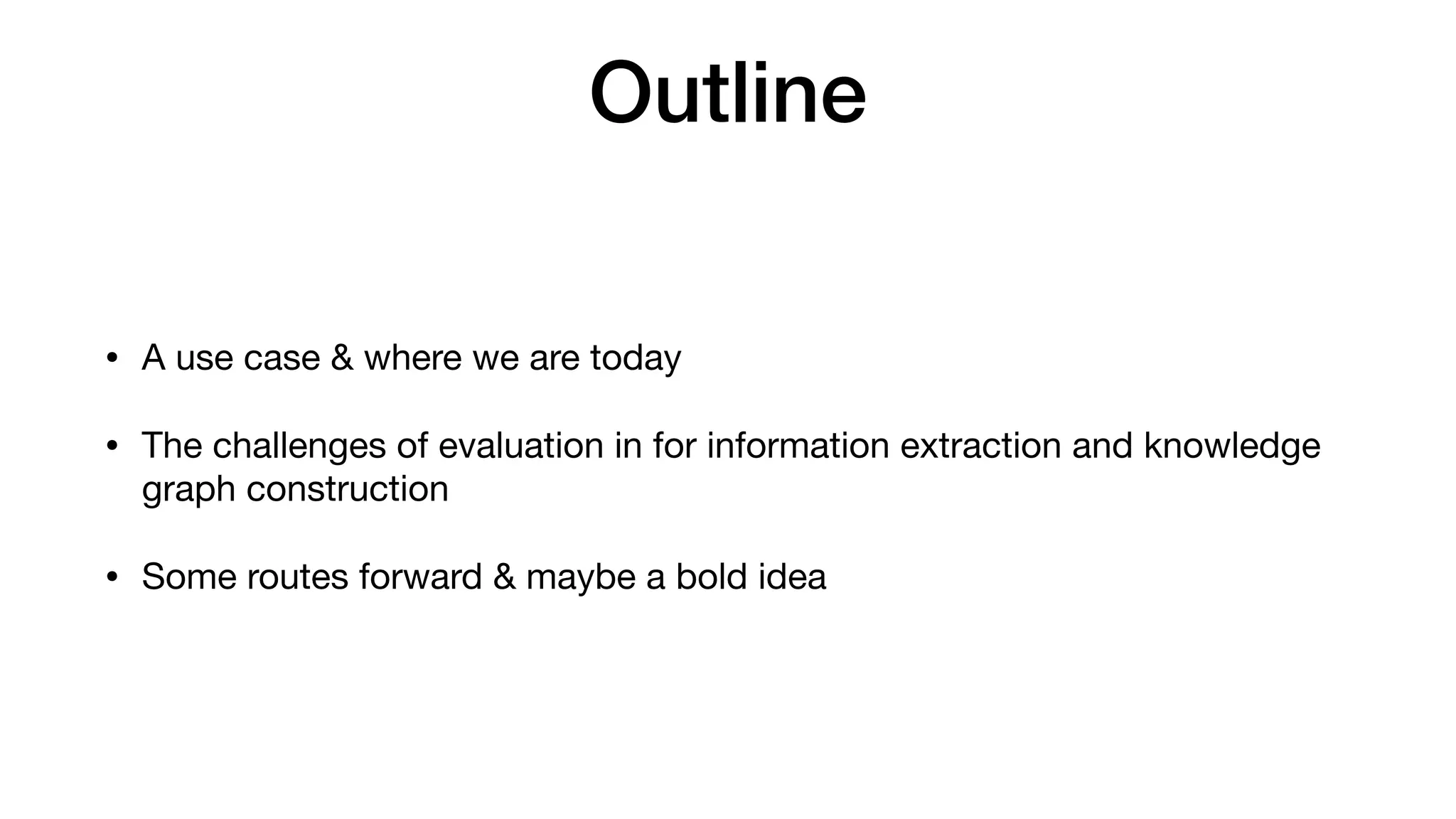 Outline

• A use case & where we are today

• The challenges of evaluation in for information extraction and knowledge graph construction

• Some routes forward & maybe a bold idea